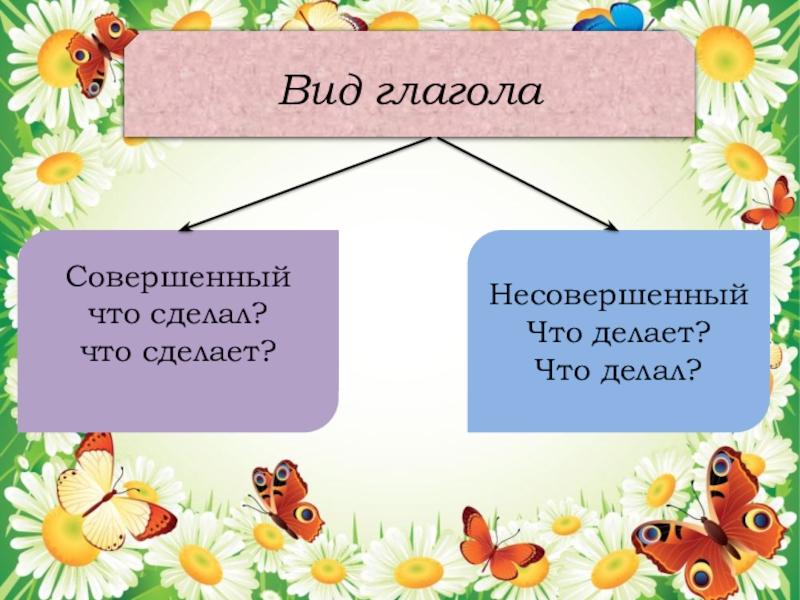 Вид глагола

Совершенный
что сделал?
что сделает?

Несовершенный
Что делает?
Что делал?